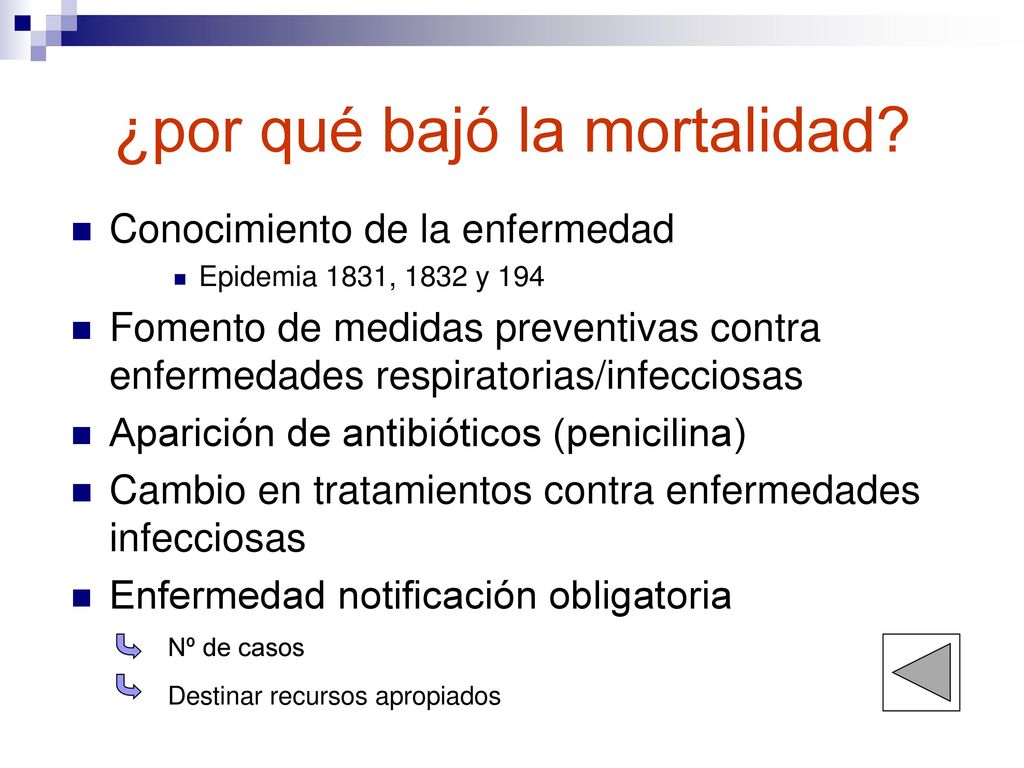 ¿por qué bajó la mortalidad?

Conocimiento de la enfermedad

Epidemia 1831, 1832 y 194

Fomento de medidas preventivas contra enfermedades respiratorias/infecciosas

Aparición de antibióticos (penicilina)

Cambio en tratamientos contra enfermedades infecciosas

Enfermedad notificación obligatoria

Nº de casos

Destinar recursos apropiados